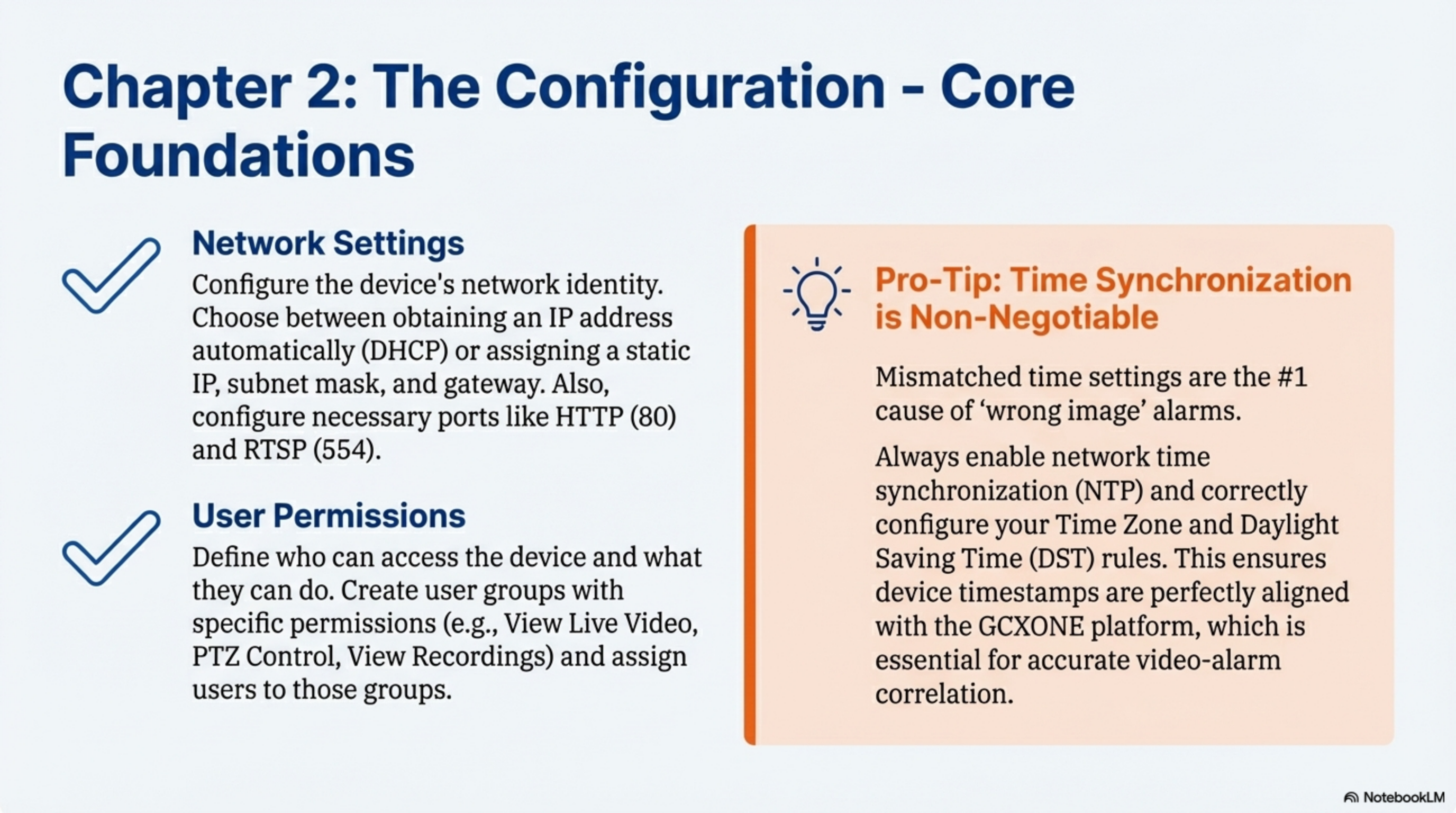 Chapter 2: The Configuration - Core Foundations

Network Settings

Configure the device's network identity. Choose between obtaining an IP address automatically (DHCP) or assigning a static IP, subnet mask, and gateway. Also, configure necessary ports like HTTP (80) and RTSP (554).

User Permissions

Define who can access the device and what they can do. Create user groups with specific permissions (e.g., View Live Video, PTZ Control, View Recordings) and assign users to those groups.

Pro-Tip: Time Synchronization is Non-Negotiable

Mismatched time settings are the #1 cause of ‘wrong image’ alarms.

Always enable network time synchronization (NTP) and correctly configure your Time Zone and Daylight Saving Time (DST) rules. This ensures device timestamps are perfectly aligned with the GCXONE platform, which is essential for accurate video-alarm correlation.

NotebookLM